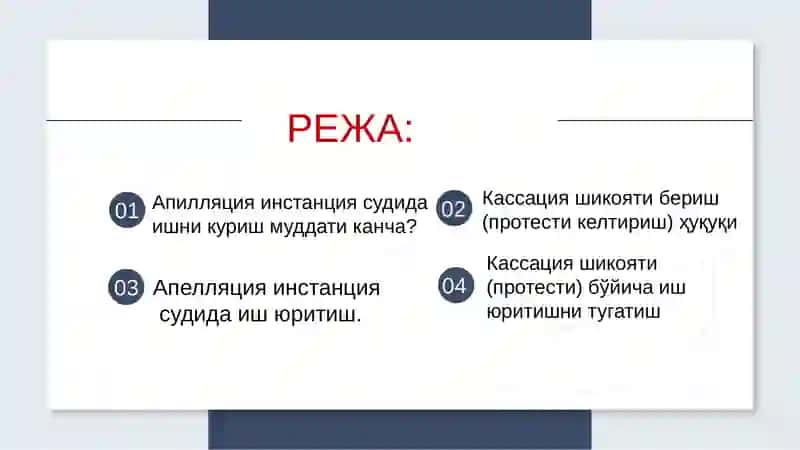 РЕЖА:

01 Апилляция инстанция судида ишни куриш муддати канча?

02 Кассация шикояти бериш (протести келтириш) ҳуқуқи

03 Апелляция инстанция судида иш юритиш.

04 Кассация шикояти (протести) бўйича иш юритишни тугатиш